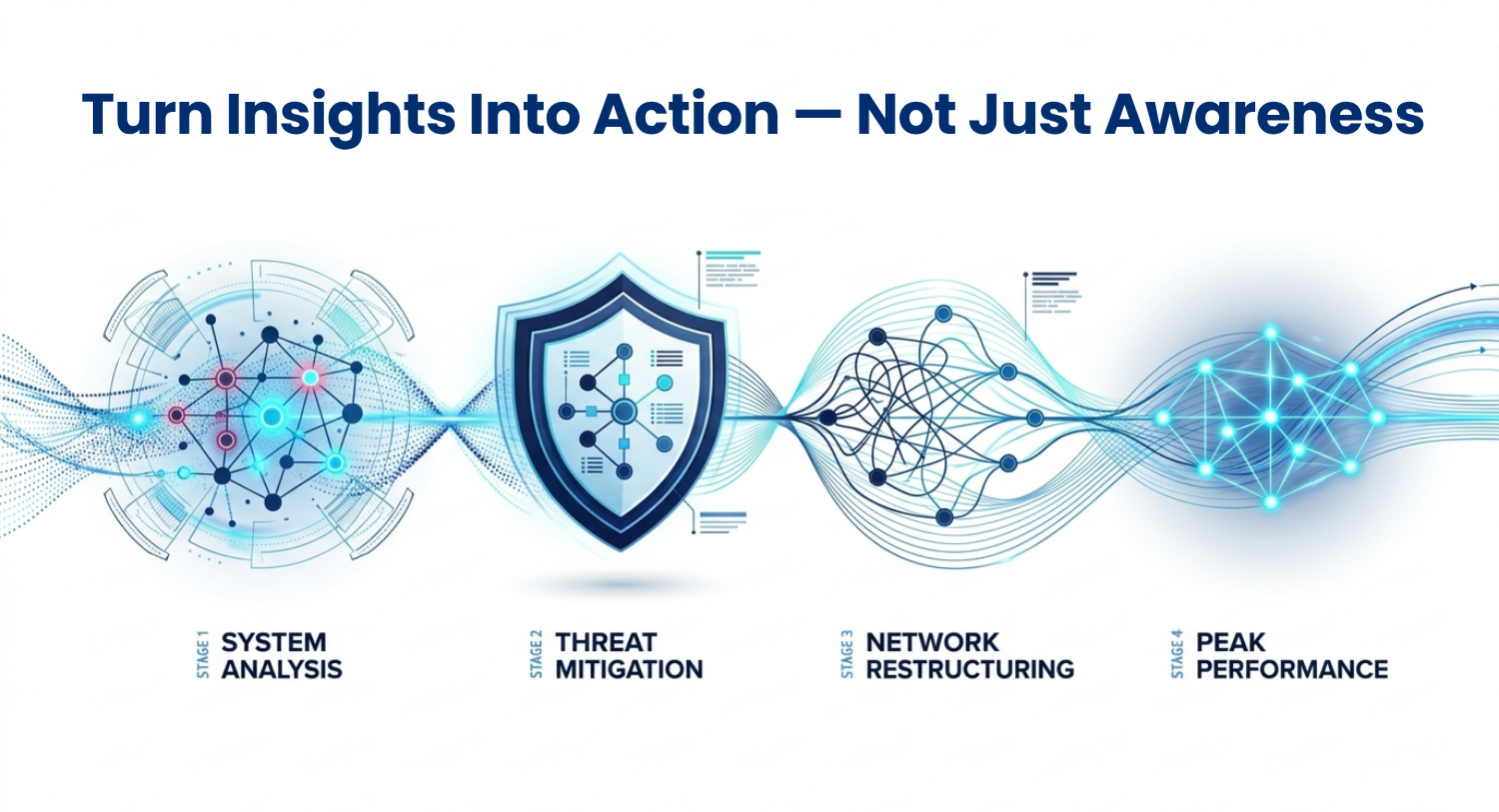 Turn Insights Into Action — Not Just Awareness

STAGE 1 SYSTEM ANALYSIS

STAGE 2 THREAT MITIGATION

STAGE 3 NETWORK RESTRUCTURING

STAGE 4 PEAK PERFORMANCE